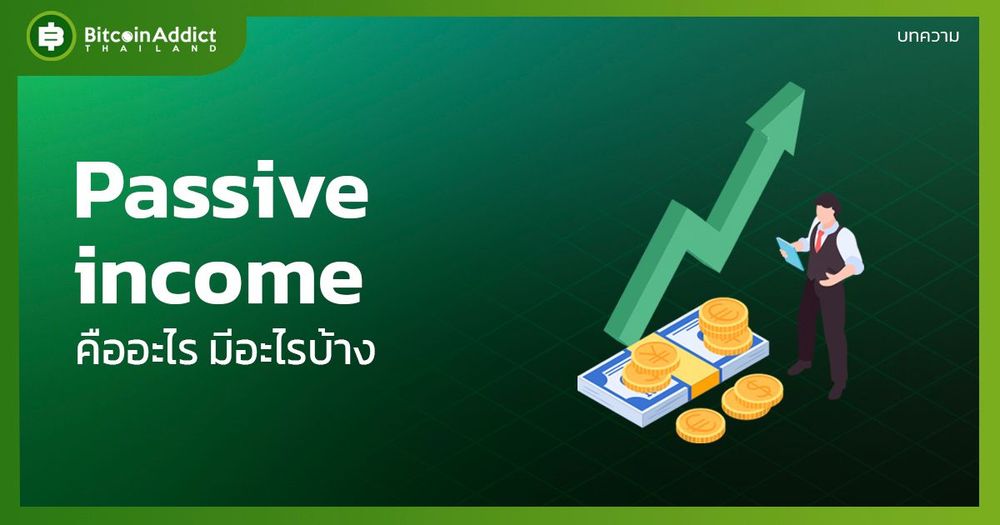 BitcoinAddict
THAILAND

บทความ

Passive income
คืออะไร มีอะไรบ้าง